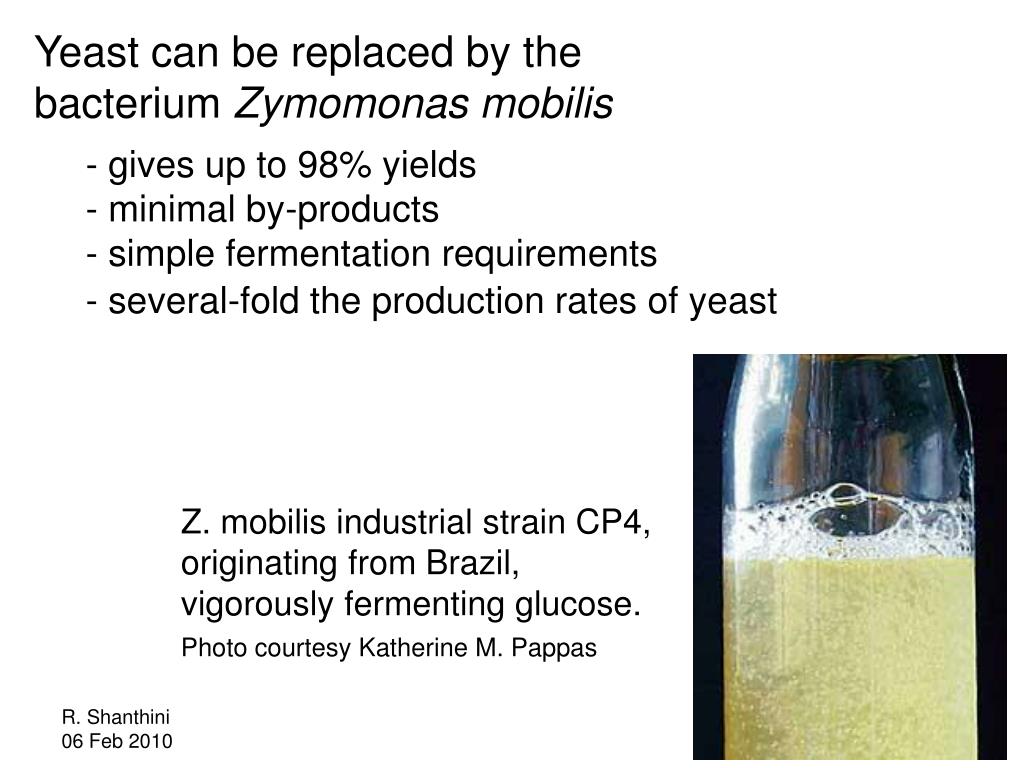 Yeast can be replaced by the bacterium Zymomonas mobilis

- gives up to 98% yields
- minimal by-products
- simple fermentation requirements
- several-fold the production rates of yeast

Z. mobilis industrial strain CP4, originating from Brazil, vigorously fermenting glucose.

Photo courtesy Katherine M. Pappas

R. Shanthini
06 Feb 2010